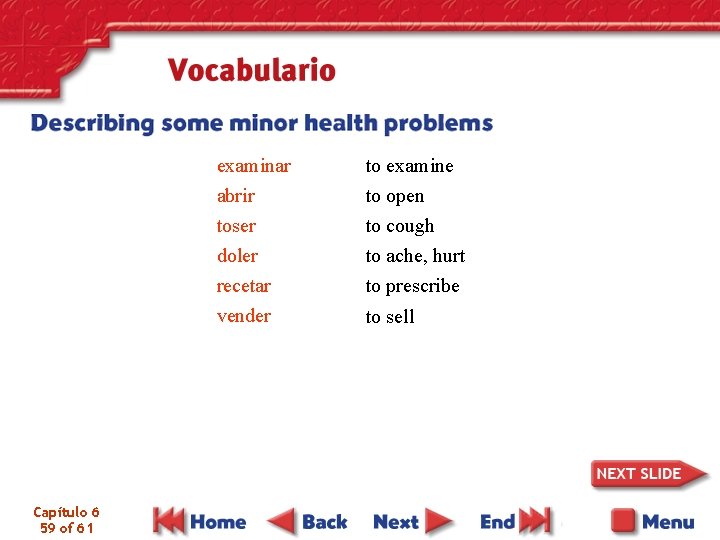 Vocabulario

Describing some minor health problems

| | |
|---|---|
| examinar | to examine |
| abrir | to open |
| toser | to cough |
| doler | to ache, hurt |
| recetar | to prescribe |
| vender | to sell |

NEXT SLIDE

Capítulo 6
59 of 61

Home
Back
Next
End
Menu